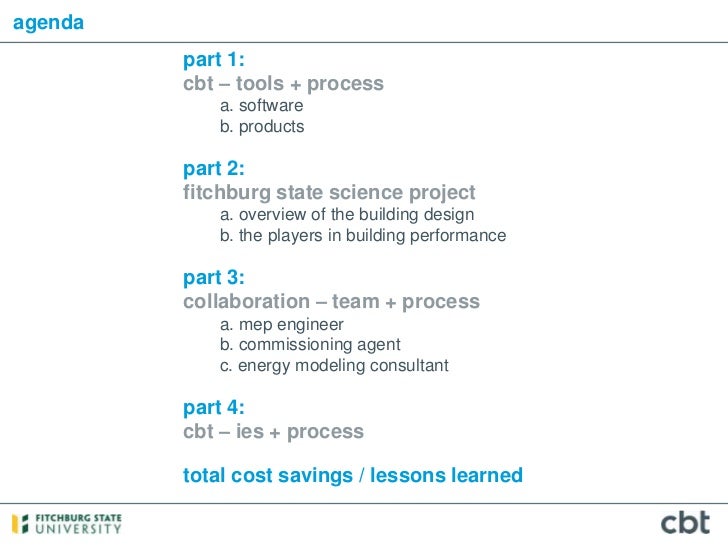 agenda

part 1:
cbt – tools + process
a. software
b. products

part 2:
fitchburg state science project
a. overview of the building design
b. the players in building performance

part 3:
collaboration – team + process
a. mep engineer
b. commissioning agent
c. energy modeling consultant

part 4:
cbt – ies + process

total cost savings / lessons learned

FITCHBURG STATE UNIVERSITY

cbt